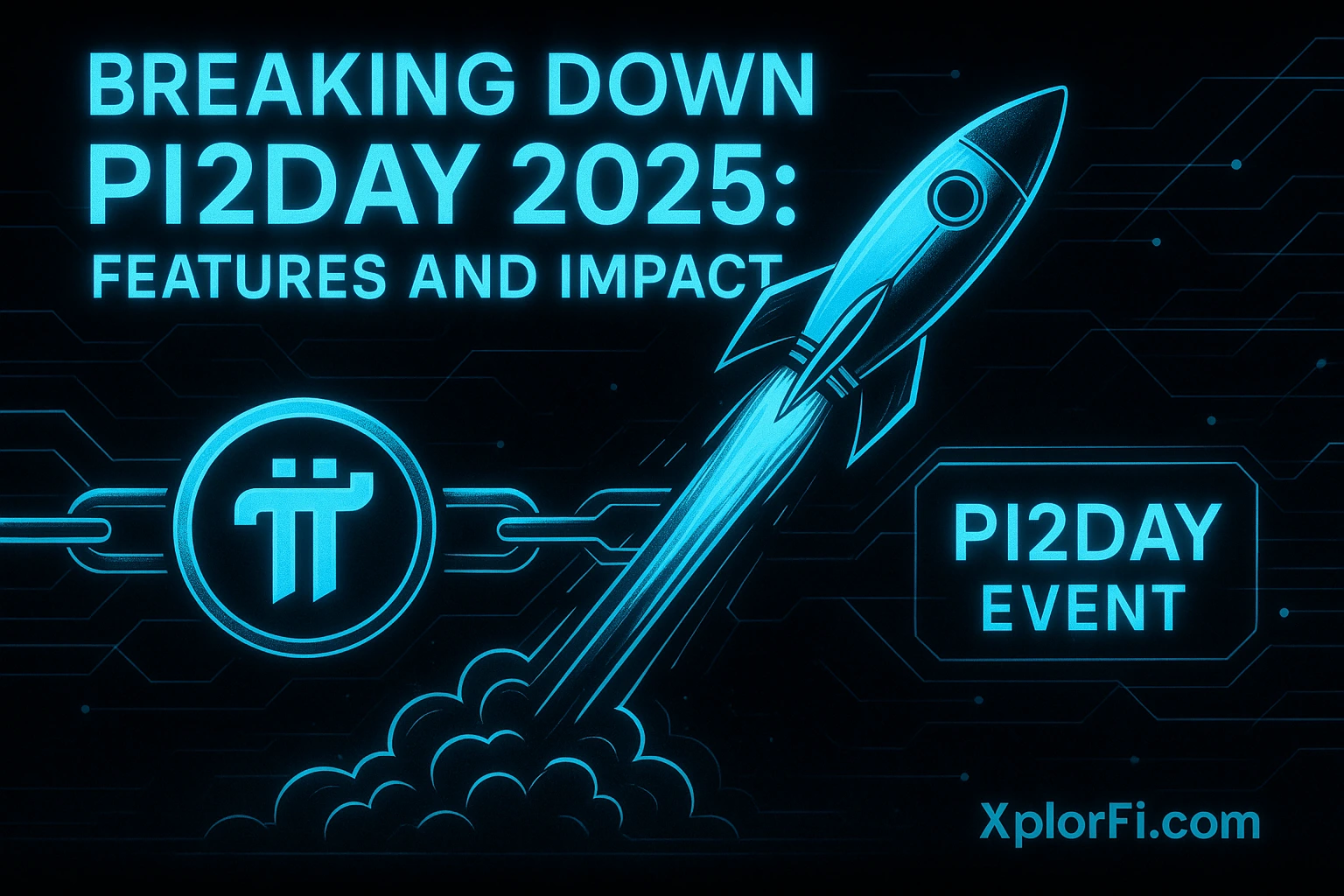 BREAKING DOWN PI2DAY 2025: FEATURES AND IMPACT

PI2DAY EVENT

XplorFi.com